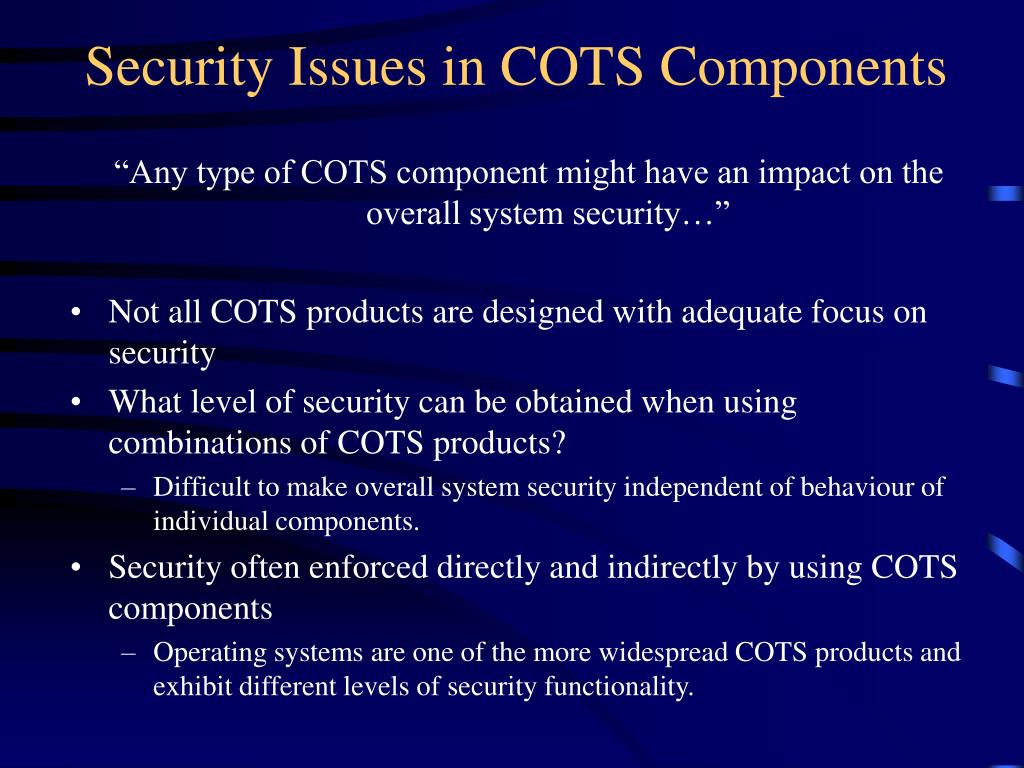 Security Issues in COTS Components

“Any type of COTS component might have an impact on the overall system security…”

• Not all COTS products are designed with adequate focus on security
• What level of security can be obtained when using combinations of COTS products?
– Difficult to make overall system security independent of behaviour of individual components.
• Security often enforced directly and indirectly by using COTS components
– Operating systems are one of the more widespread COTS products and exhibit different levels of security functionality.